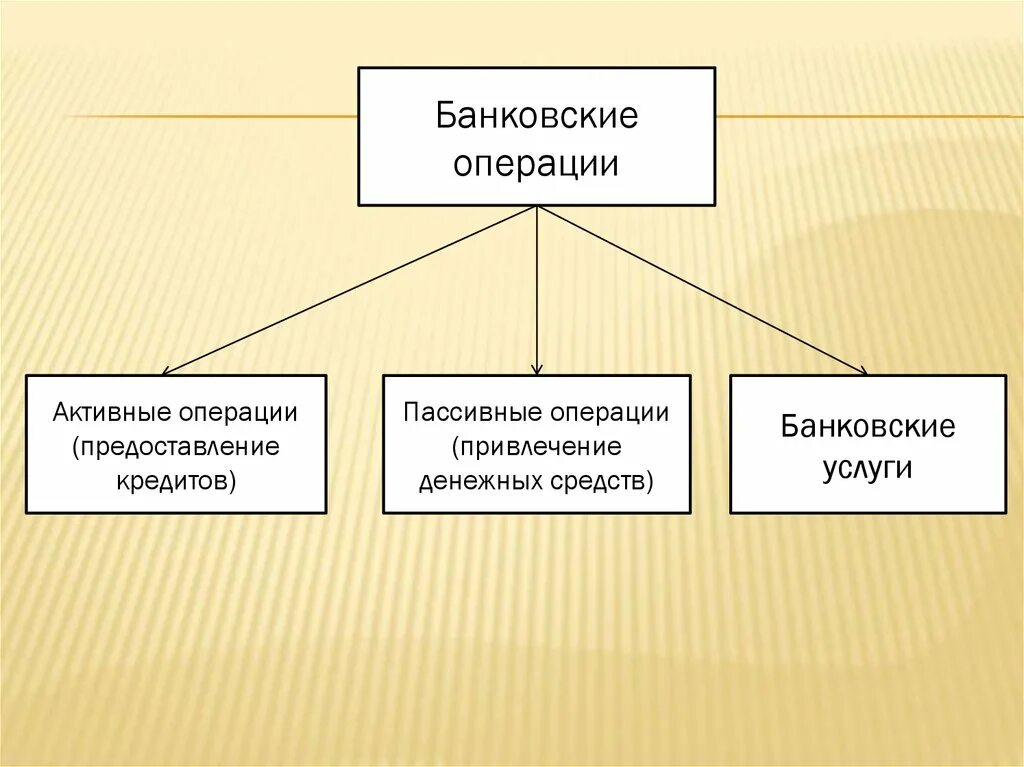 Банковские операции

Активные операции (предоставление кредитов)

Пассивные операции (привлечение денежных средств)

Банковские услуги